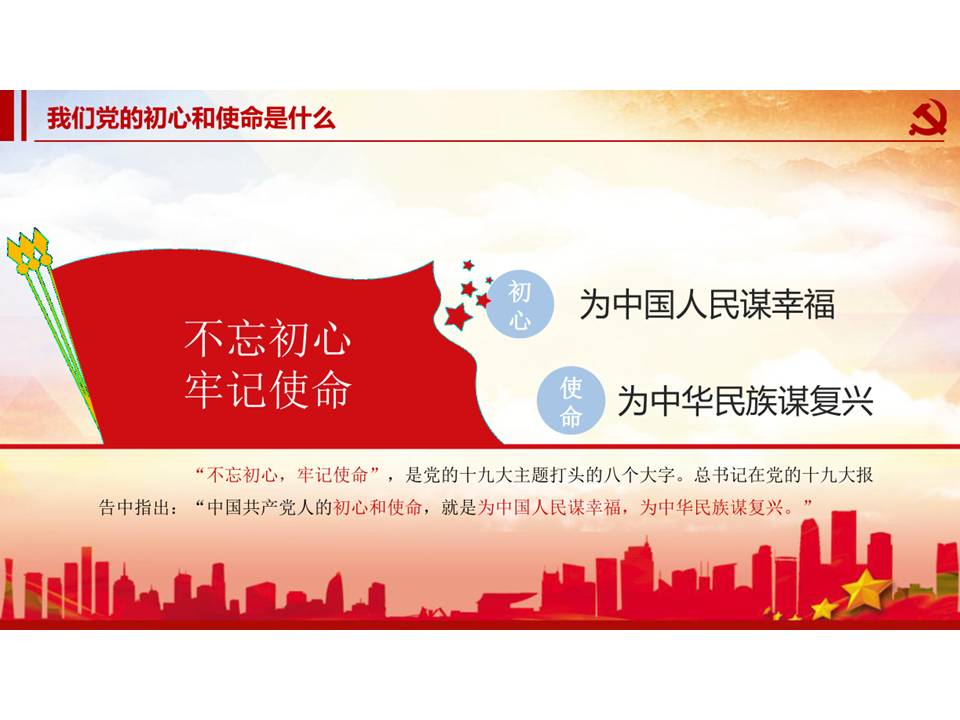 我们党的初心和使命是什么

不忘初心
牢记使命

初心 为中国人民谋幸福

使命 为中华民族谋复兴

“不忘初心，牢记使命”，是党的十九大主题打头的八个大字。总书记在党的十九大报告中指出：“中国共产党人的初心和使命，就是为中国人民谋幸福，为中华民族谋复兴。”